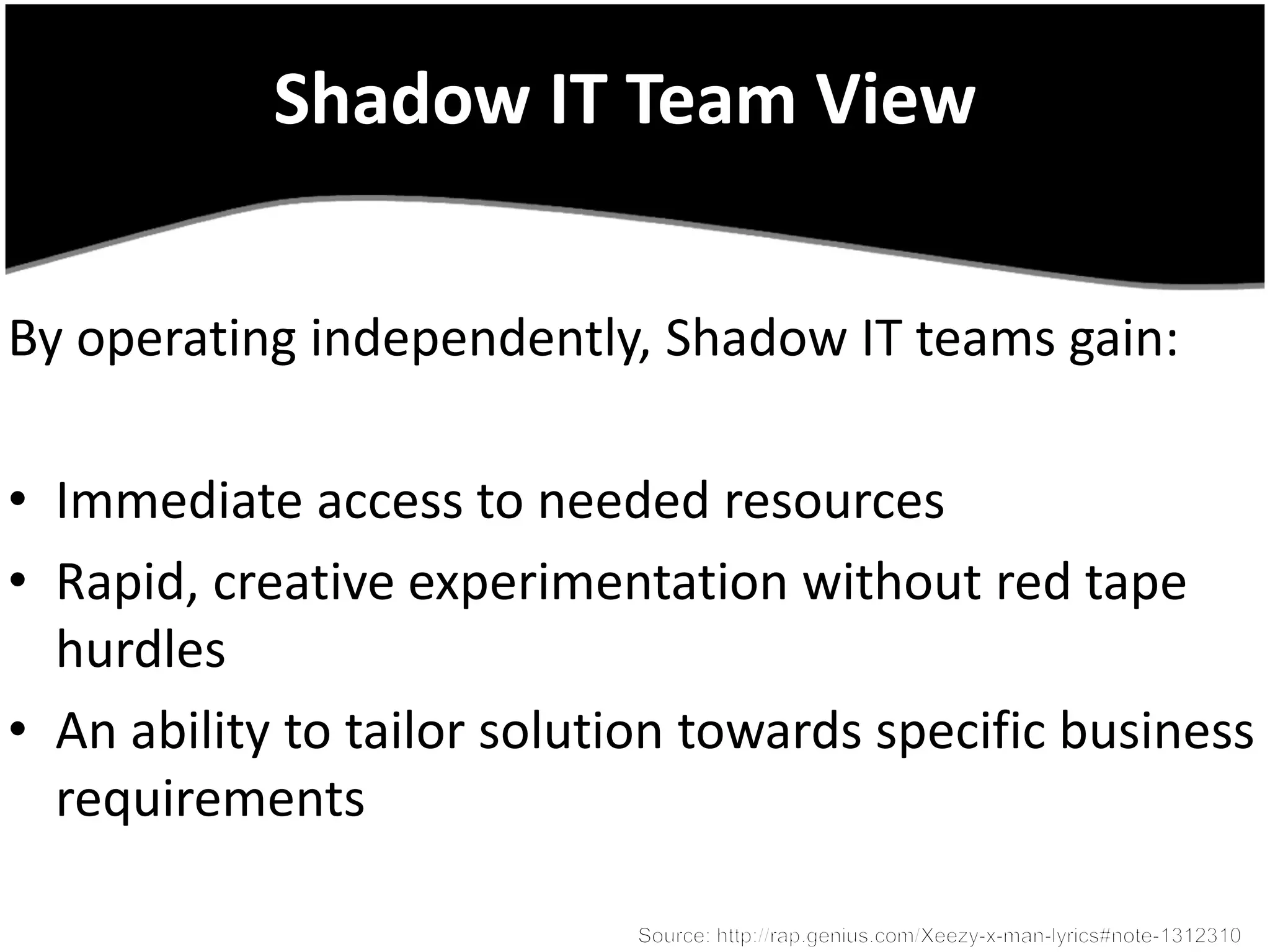 Shadow IT Team View

By operating independently, Shadow IT teams gain:

• Immediate access to needed resources
• Rapid, creative experimentation without red tape hurdles
• An ability to tailor solution towards specific business requirements

Source: http://rap.genius.com/Xeezy-x-man-lyrics#note-1312310